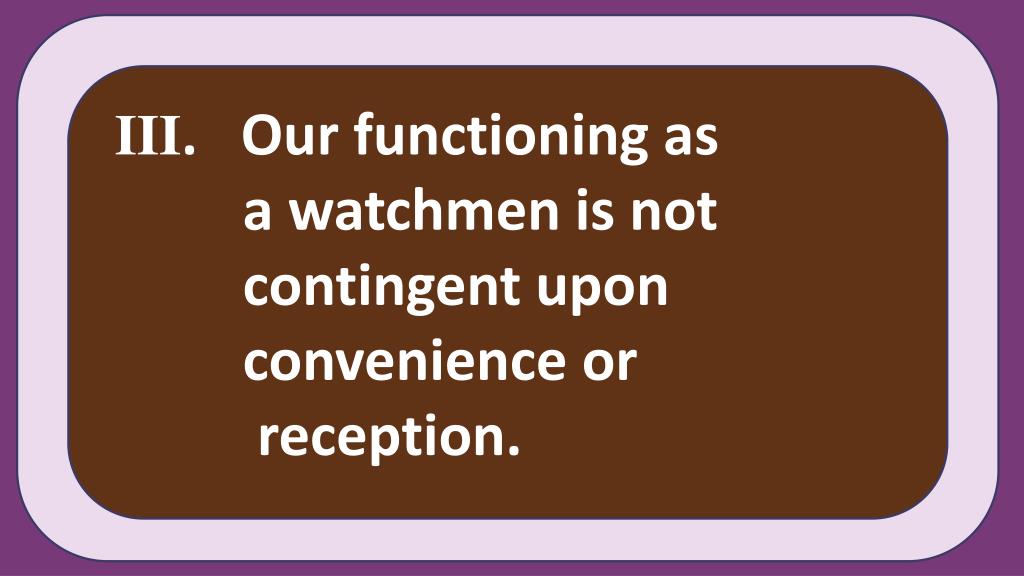 III. Our functioning as a watchmen is not contingent upon convenience or reception.